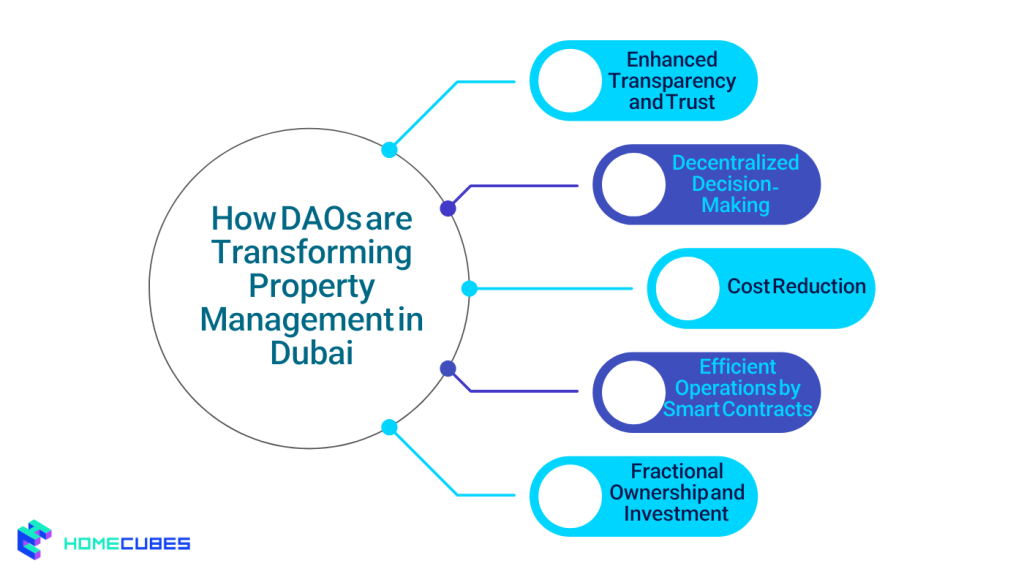 How DAOs are Transforming Property Management in Dubai

Enhanced Transparency and Trust

Decentralized Decision-Making

Cost Reduction

Efficient Operations by Smart Contracts

Fractional Ownership and Investment

HOMECUBES